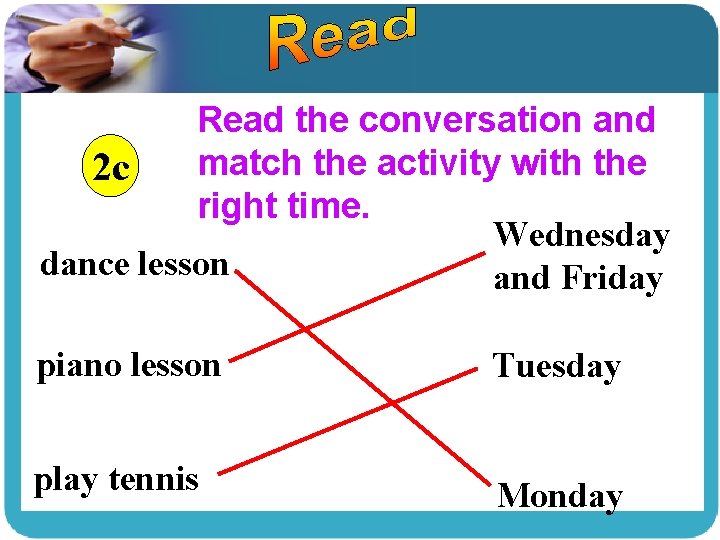 Read

2c

Read the conversation and match the activity with the right time.

dance lesson

piano lesson

play tennis

Wednesday and Friday

Tuesday

Monday